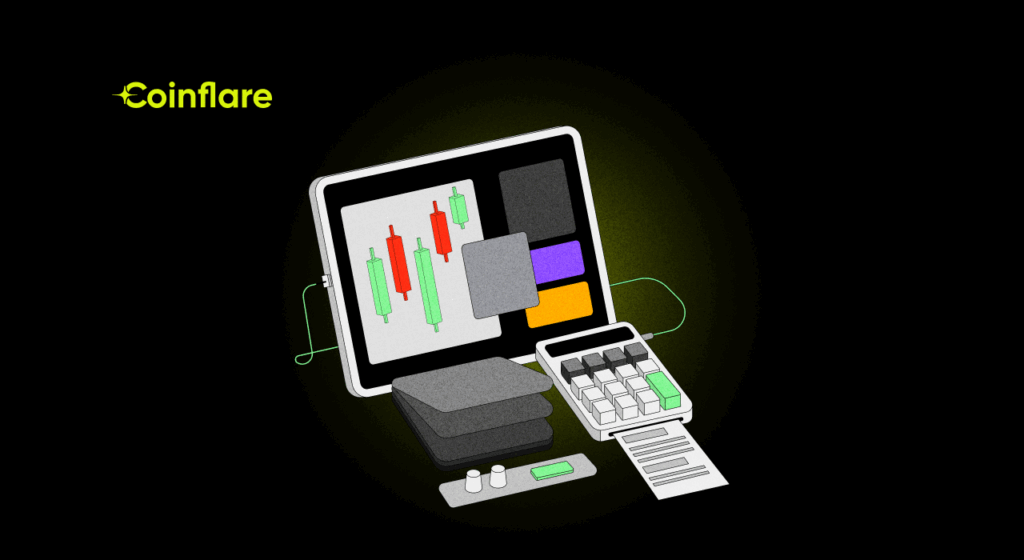 Coinflare